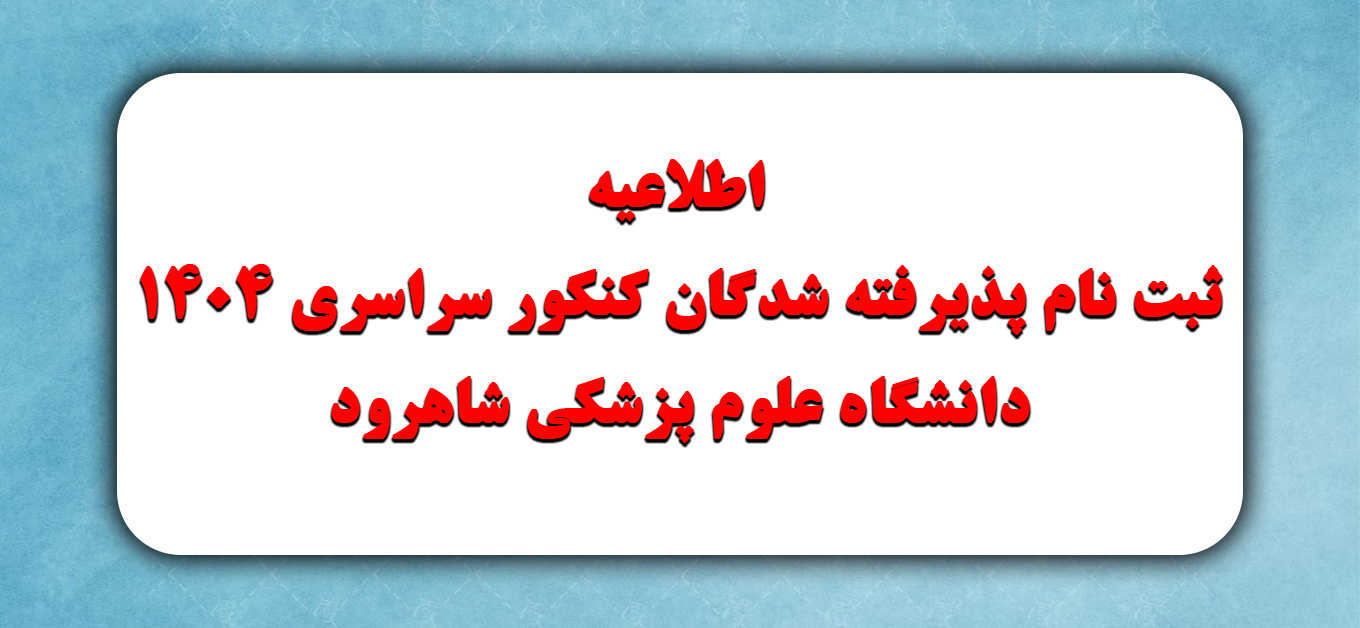 اطلاعیه
ثبت نام پذیرفته شدگان کنکور سراسری ۱۴۰۴
دانشگاه علوم پزشکی شاهرود